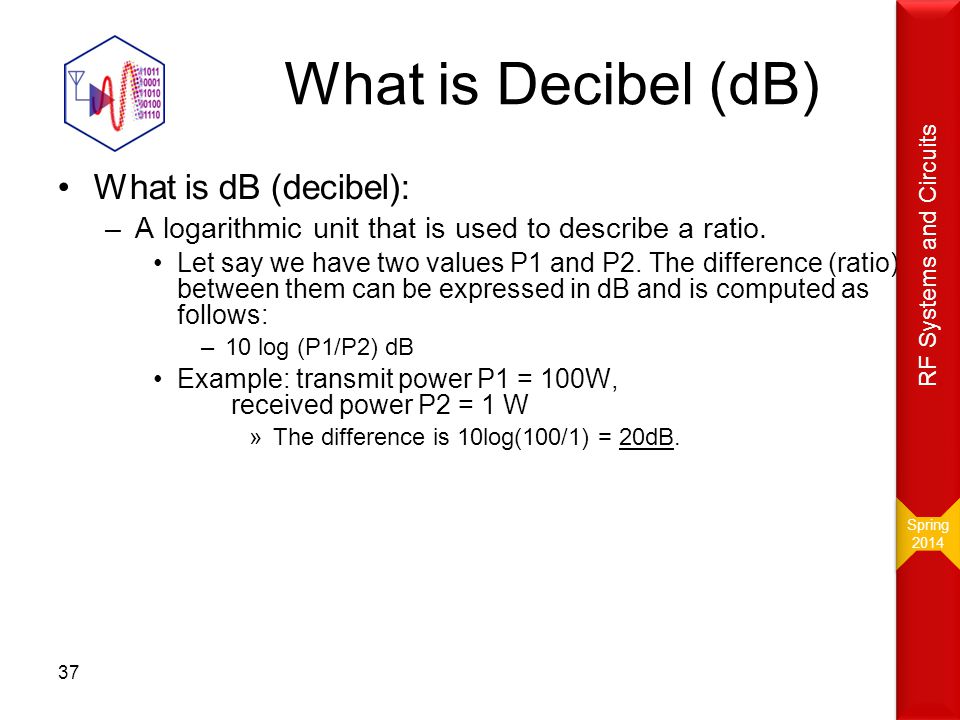 1011
10001
11010
00100
01110

What is Decibel (dB)

• What is dB (decibel):
– A logarithmic unit that is used to describe a ratio.
• Let say we have two values P1 and P2. The difference (ratio) between them can be expressed in dB and is computed as follows:
– 10 log (P1/P2) dB
• Example: transmit power P1 = 100W, received power P2 = 1 W
» The difference is 10log(100/1) = 20dB.

37

RF Systems and Circuits

Spring 2014